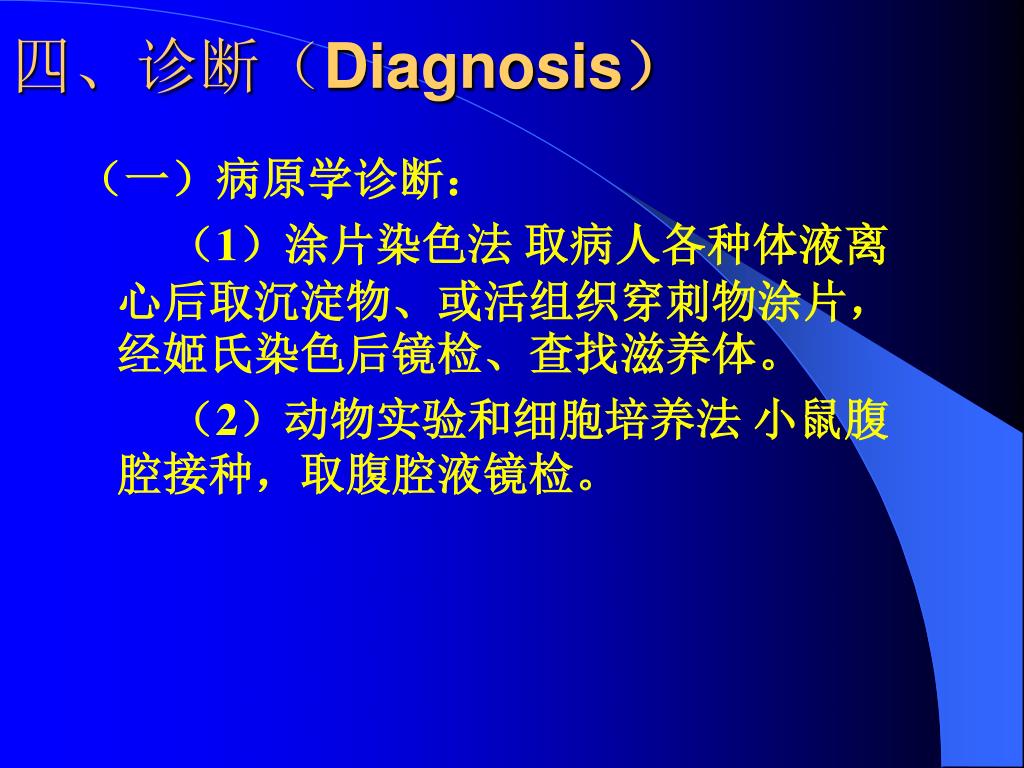 四、诊断（Diagnosis）

（一）病原学诊断：

（1）涂片染色法 取病人各种体液离心后取沉淀物、或活组织穿刺物涂片，经姬氏染色后镜检、查找滋养体。

（2）动物实验和细胞培养法 小鼠腹腔接种，取腹腔液镜检。